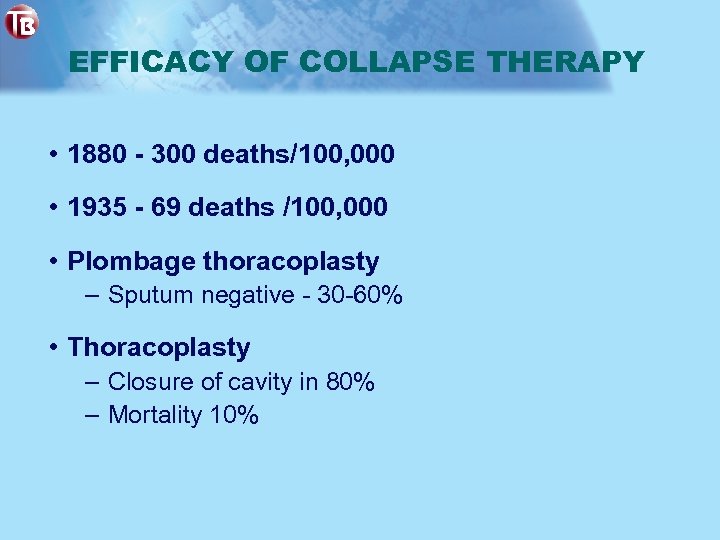 TB

EFFICACY OF COLLAPSE THERAPY

• 1880 - 300 deaths/100,000

• 1935 - 69 deaths /100,000

• Plombage thoracoplasty
– Sputum negative - 30-60%

• Thoracoplasty
– Closure of cavity in 80%
– Mortality 10%